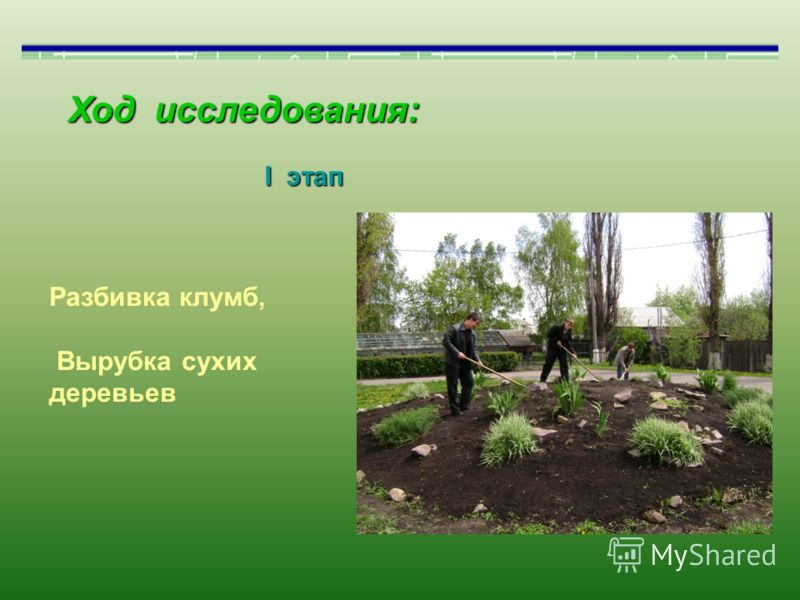 Ход исследования:

I этап

Разбивка клумб,

Вырубка сухих деревьев

MyShared